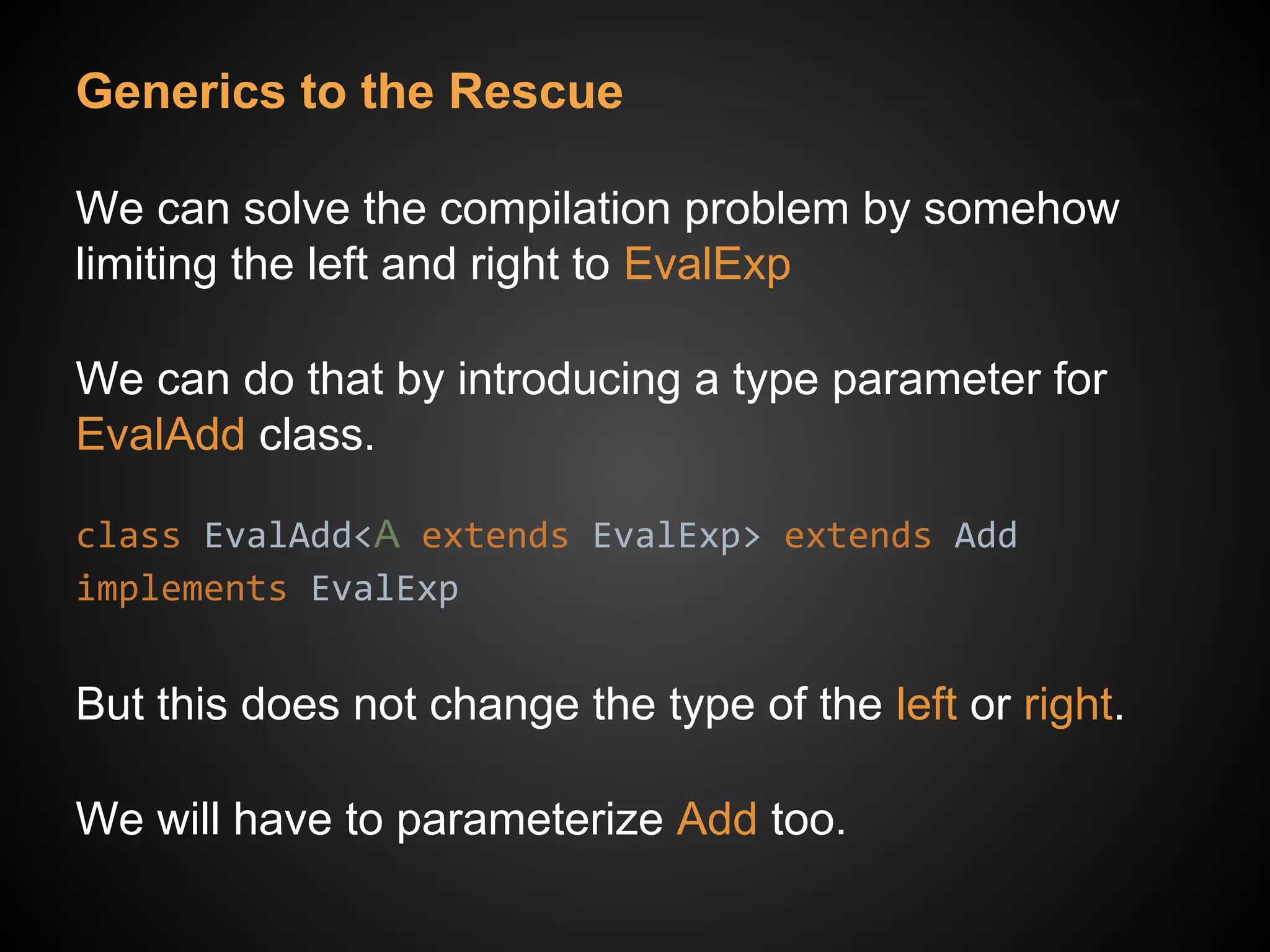 Generics to the Rescue

We can solve the compilation problem by somehow limiting the left and right to EvalExp

We can do that by introducing a type parameter for EvalAdd class.

class EvalAdd<A extends EvalExp> extends Add
implements EvalExp

But this does not change the type of the left or right.

We will have to parameterize Add too.